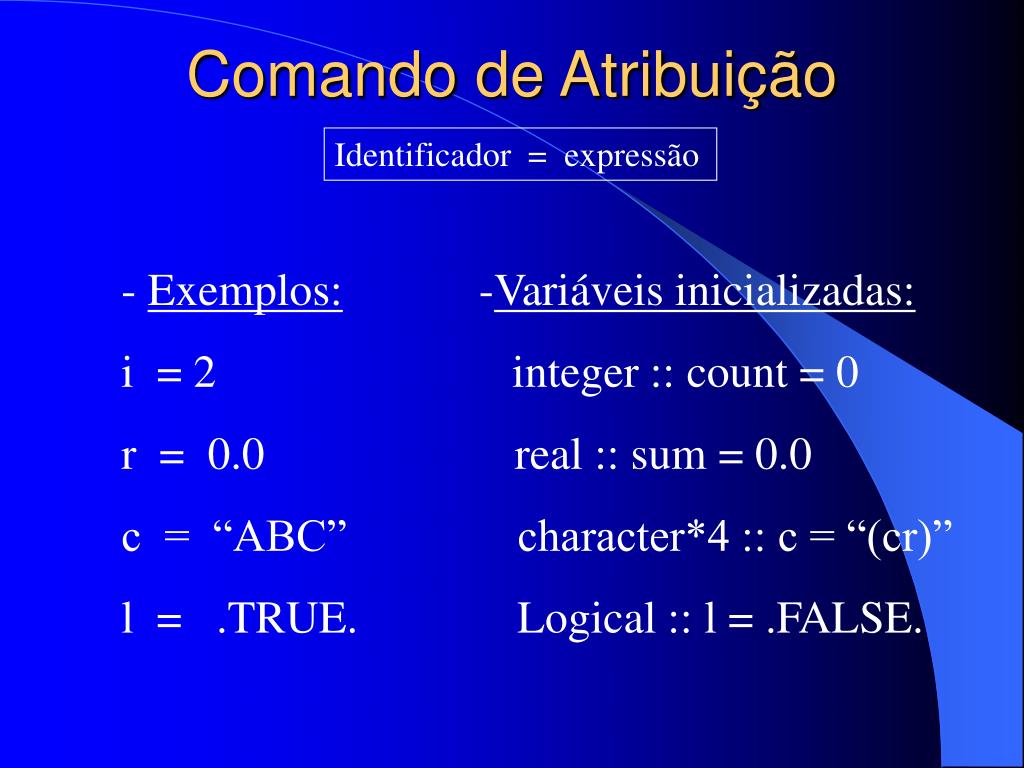 Comando de Atribuição

Identificador = expressão

- Exemplos:

i = 2

r = 0.0

c = “ABC”

l = .TRUE.

-Variáveis inicializadas:

integer :: count = 0

real :: sum = 0.0

character*4 :: c = “(cr)”

Logical :: l = .FALSE.